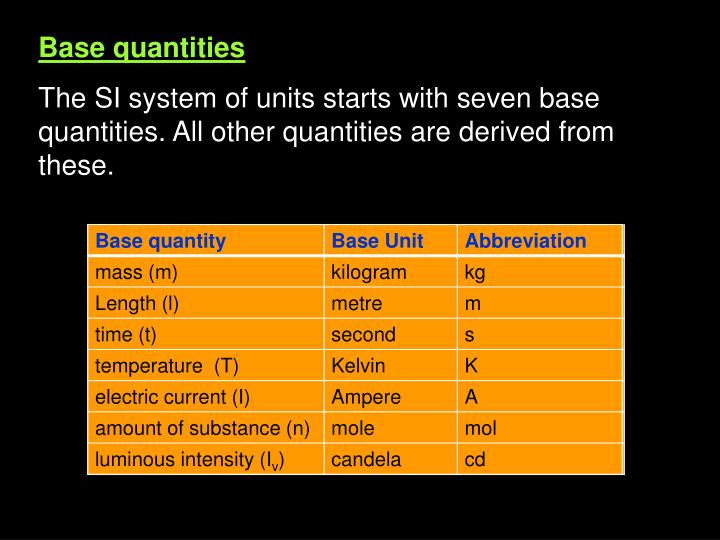 Base quantities

The SI system of units starts with seven base quantities. All other quantities are derived from these.

| Base quantity | Base Unit | Abbreviation |
|---|---|---|
| mass (m) | kilogram | kg |
| Length (l) | metre | m |
| time (t) | second | s |
| temperature (T) | Kelvin | K |
| electric current (I) | Ampere | A |
| amount of substance (n) | mole | mol |
| luminous intensity ($I_v$) | candela | cd |